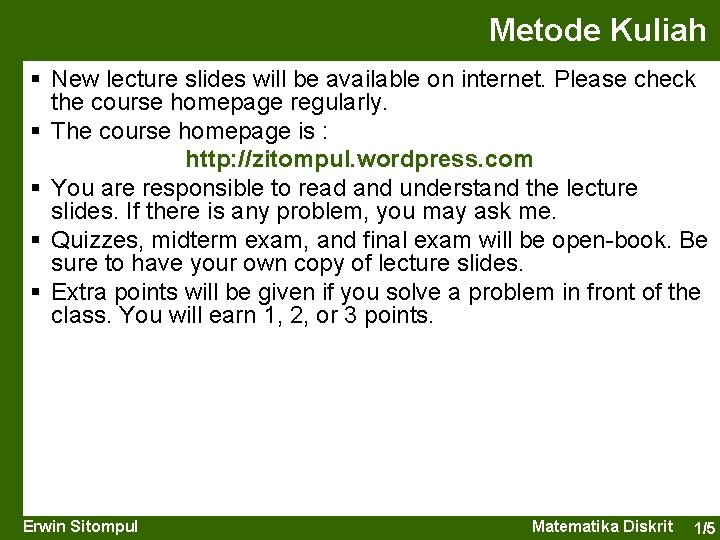 Metode Kuliah

▪ New lecture slides will be available on internet. Please check the course homepage regularly.
▪ The course homepage is :
http://zitompul.wordpress.com
▪ You are responsible to read and understand the lecture slides. If there is any problem, you may ask me.
▪ Quizzes, midterm exam, and final exam will be open-book. Be sure to have your own copy of lecture slides.
▪ Extra points will be given if you solve a problem in front of the class. You will earn 1, 2, or 3 points.

Erwin Sitompul

Matematika Diskrit 1/5